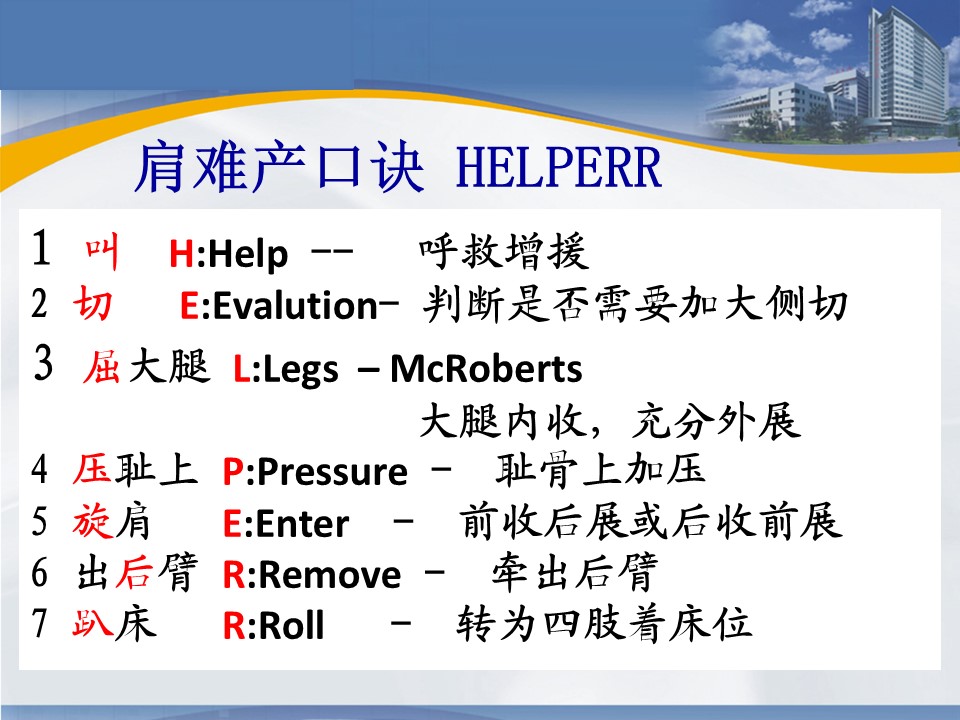 肩难产口诀 HELPERR

1 叫 H:Help -- 呼救增援
2 切 E:Evalution– 判断是否需要加大侧切
3 屈大腿 L:Legs – McRoberts
大腿内收，充分外展
4 压耻上 P:Pressure – 耻骨上加压
5 旋肩 E:Enter – 前收后展或后收前展
6 出后臂 R:Remove – 牵出后臂
7 趴床 R:Roll – 转为四肢着床位